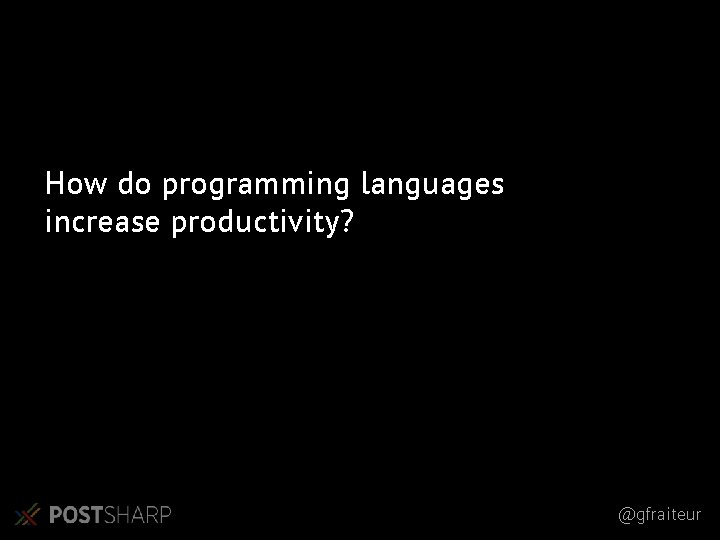 How do programming languages increase productivity?

POSTSHARP

@gfraiteur